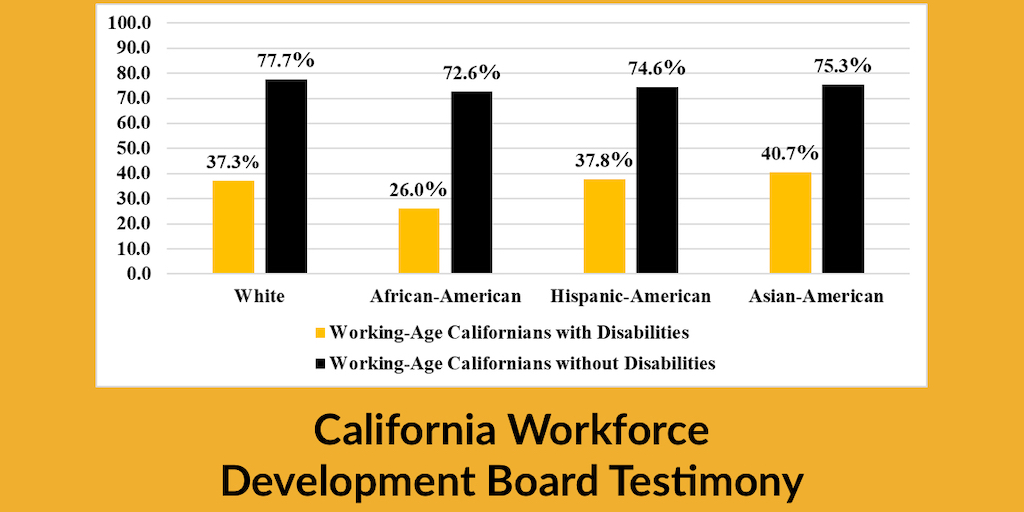 100.0
90.0
80.0
70.0
60.0
50.0
40.0
30.0
20.0
10.0
0.0

37.3%
77.7%
26.0%
72.6%
37.8%
74.6%
40.7%
75.3%

White
African-American
Hispanic-American
Asian-American

Working-Age Californians with Disabilities
Working-Age Californians without Disabilities

California Workforce Development Board Testimony